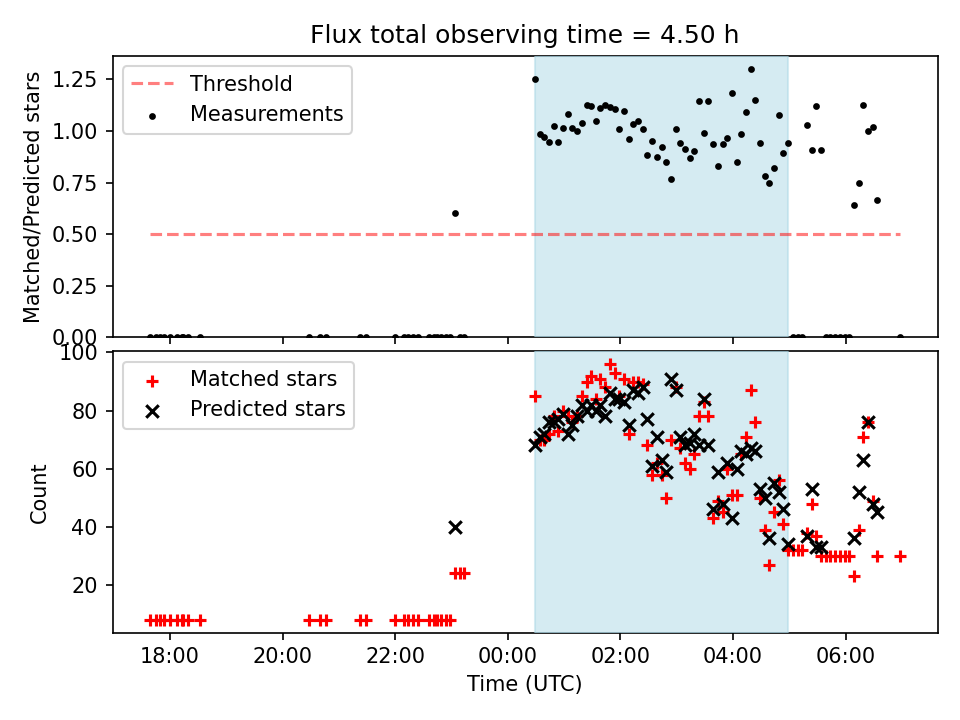 Flux total observing time = 4.50 h

Threshold
Measurements

Matched/Predicted stars

1.25
1.00
0.75
0.50
0.25
0.00

Matched stars
Predicted stars

Count

100
80
60
40
20

18:00
20:00
22:00
00:00
02:00
04:00
06:00

Time (UTC)